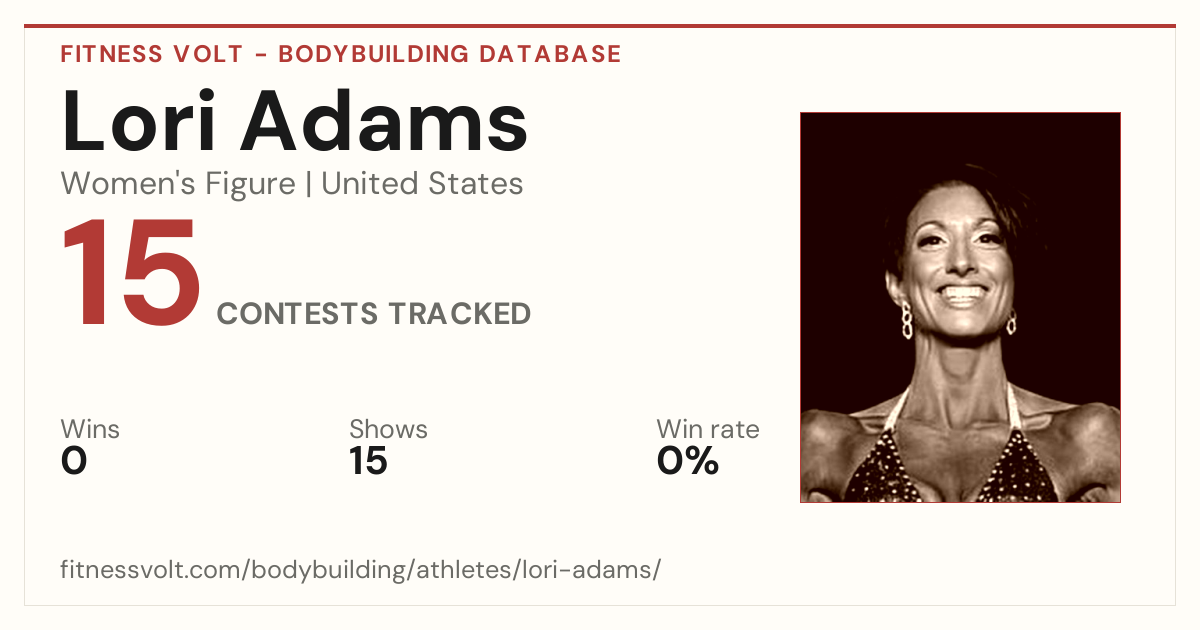 FITNESS VOLT - BODYBUILDING DATABASE

Lori Adams

Women's Figure | United States

15 CONTESTS TRACKED

Wins
0

Shows
15

Win rate
0%

fitnessvolt.com/bodybuilding/athletes/lori-adams/